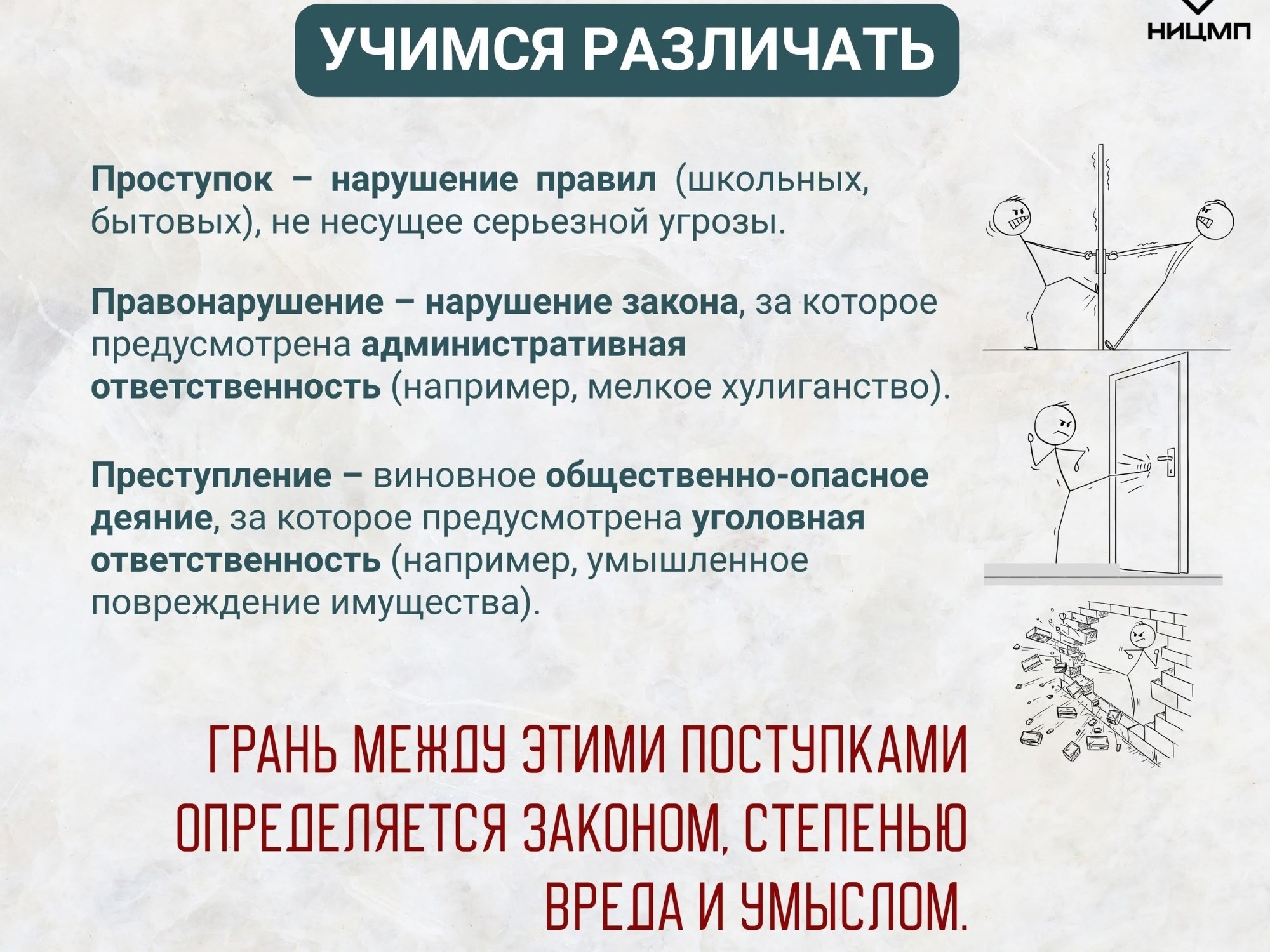 УЧИМСЯ РАЗЛИЧАТЬ

НИЦМП

Проступок – нарушение правил (школьных, бытовых), не несущее серьезной угрозы.

Правонарушение – нарушение закона, за которое предусмотрена административная ответственность (например, мелкое хулиганство).

Преступление – виновное общественно-опасное деяние, за которое предусмотрена уголовная ответственность (например, умышленное повреждение имущества).

ГРАНЬ МЕЖДУ ЭТИМИ ПОСТУПКАМИ ОПРЕДЕЛЯЕТСЯ ЗАКОНОМ, СТЕПЕНЬЮ ВРЕДА И УМЫСЛОМ.